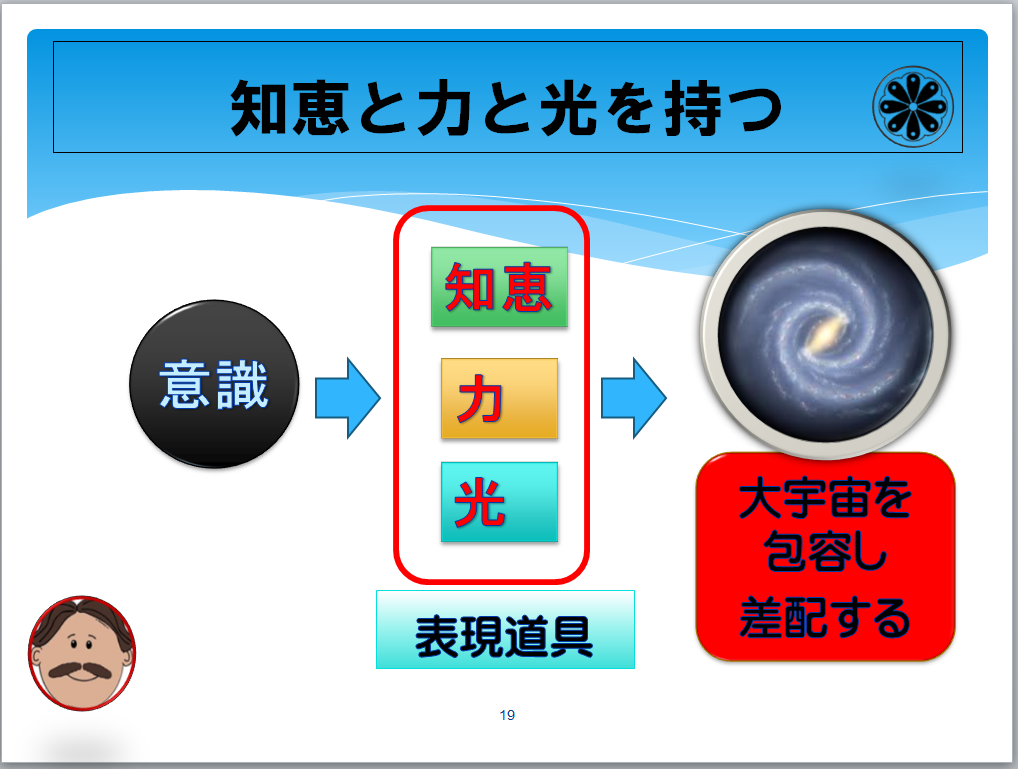 知恵と力と光を持つ

意識

知恵

力

光

表現道具

大宇宙を包容し差配する

19